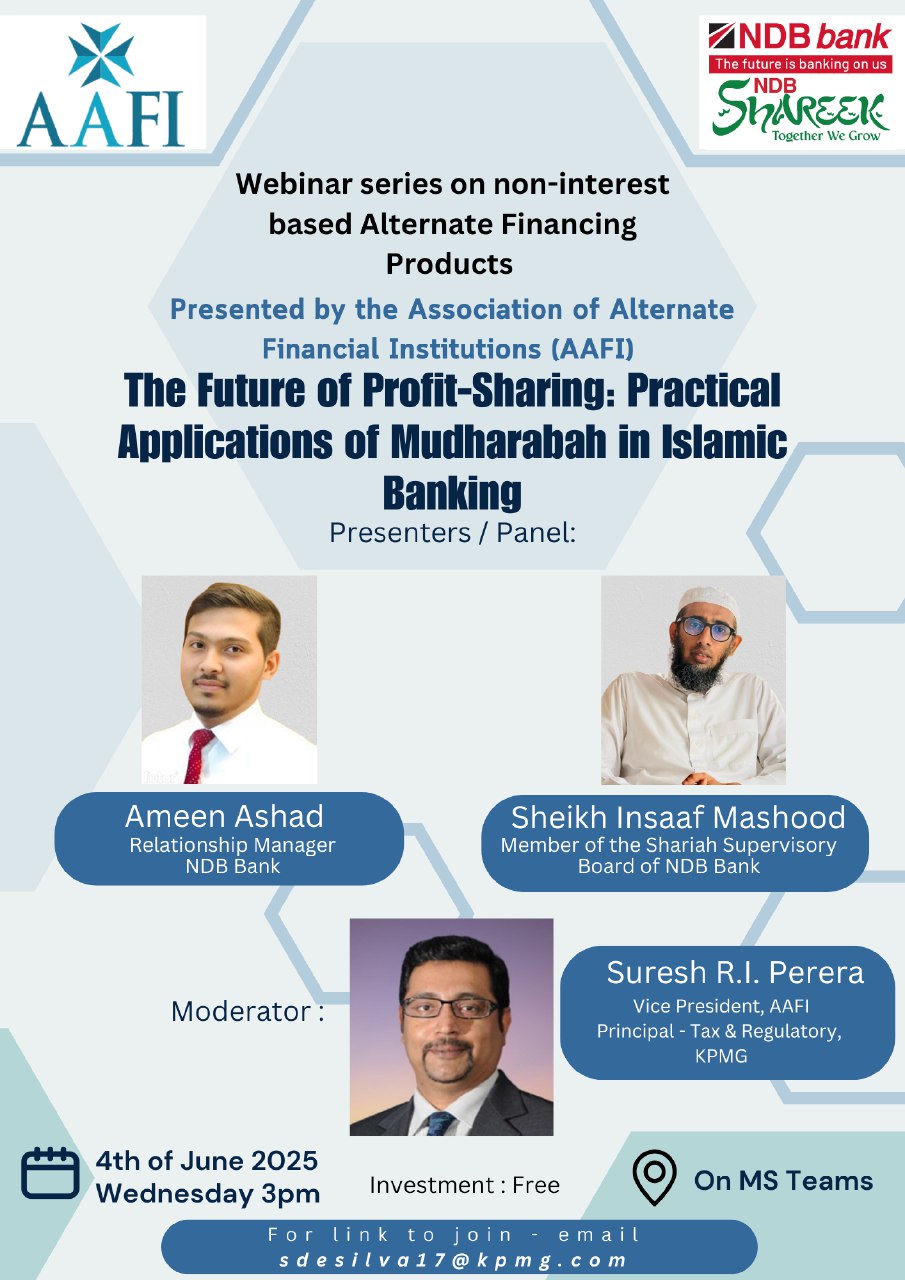 AAFI

NDB bank
The future is banking on us
NDB
SHAREEK
Together We Grow

Webinar series on non-interest based Alternate Financing Products

Presented by the Association of Alternate Financial Institutions (AAFI)

The Future of Profit-Sharing: Practical Applications of Mudharabah in Islamic Banking

Presenters / Panel:

Ameen Ashad
Relationship Manager
NDB Bank

Sheikh Insaaf Mashood
Member of the Shariah Supervisory Board of NDB Bank

Moderator :

Suresh R.I. Perera
Vice President, AAFI
Principal - Tax & Regulatory, KPMG

4th of June 2025
Wednesday 3pm

Investment : Free

On MS Teams

For link to join - email
sdesilva17@kpmg.com